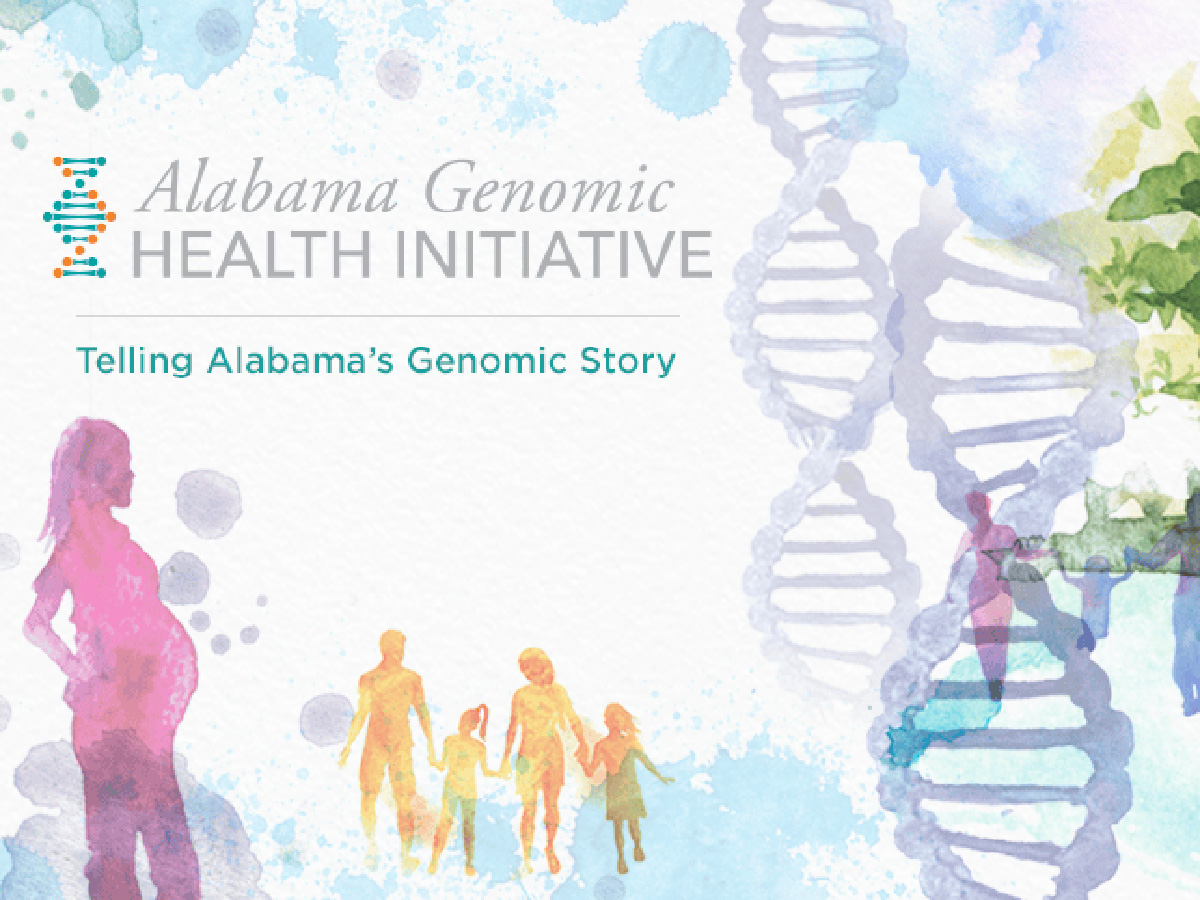 Alabama Genomic
HEALTH INITIATIVE

Telling Alabama's Genomic Story